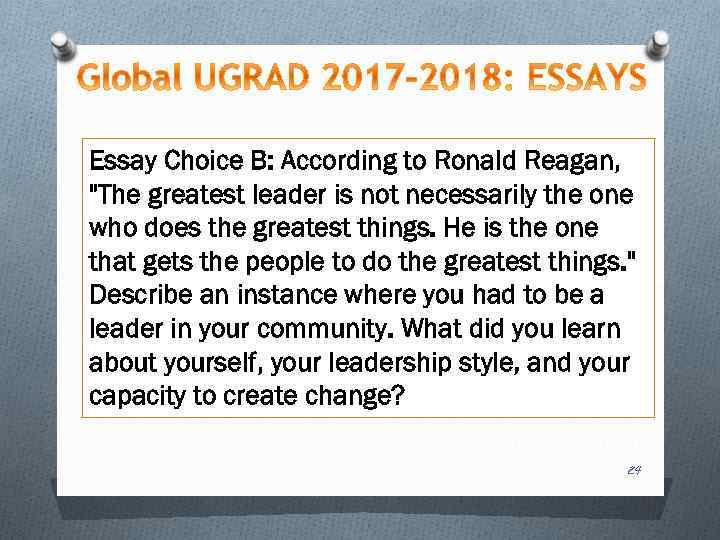 Global UGRAD 2017-2018: ESSAYS

Essay Choice B: According to Ronald Reagan, "The greatest leader is not necessarily the one who does the greatest things. He is the one that gets the people to do the greatest things." Describe an instance where you had to be a leader in your community. What did you learn about yourself, your leadership style, and your capacity to create change?

24